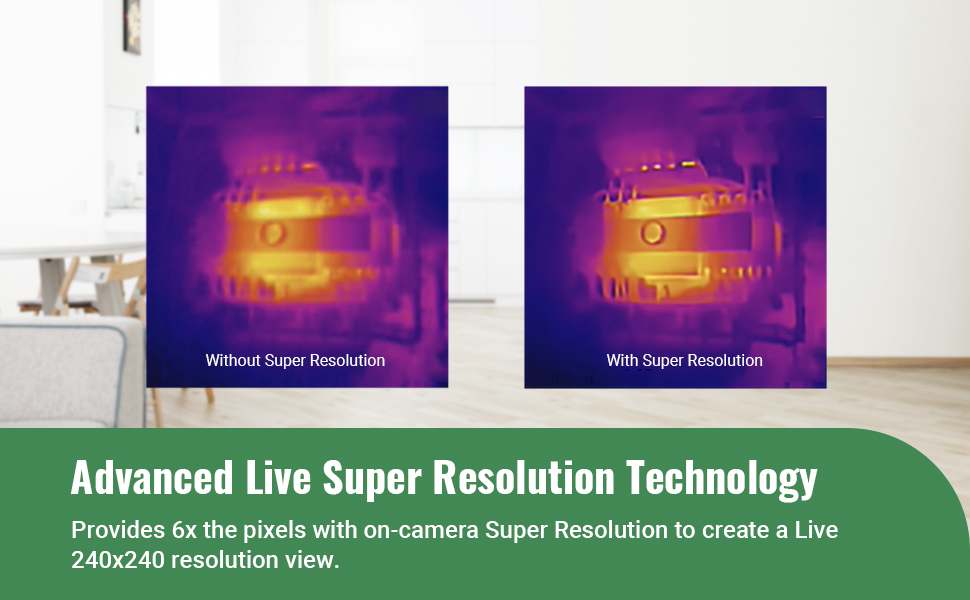 Without Super Resolution

With Super Resolution

Advanced Live Super Resolution Technology

Provides 6x the pixels with on-camera Super Resolution to create a Live 240x240 resolution view.